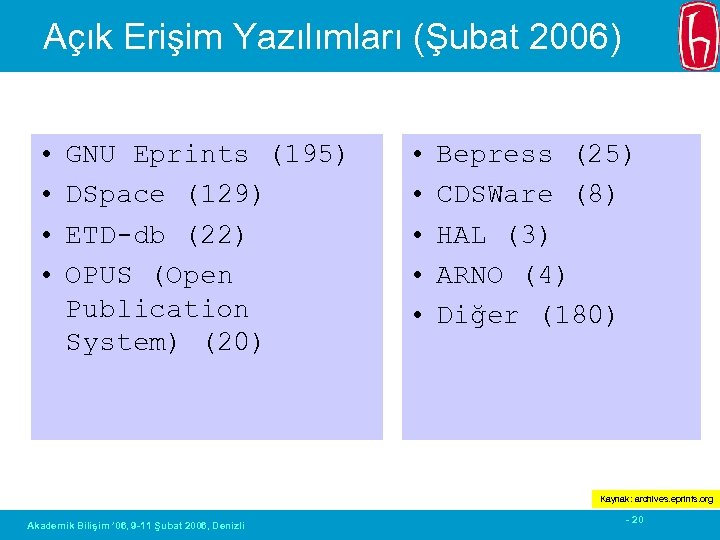 Açık Erişim Yazılımları (Şubat 2006)

• GNU Eprints (195)
• DSpace (129)
• ETD-db (22)
• OPUS (Open Publication System) (20)

• Bepress (25)
• CDSWare (8)
• HAL (3)
• ARNO (4)
• Diğer (180)

Kaynak: archives.eprints.org

Akademik Bilişim '06, 9-11 Şubat 2006, Denizli

- 20